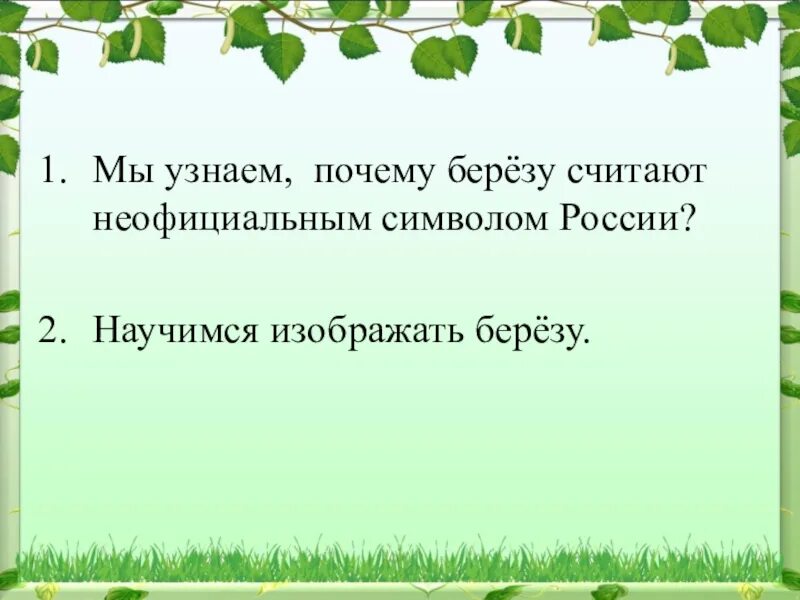 1. Мы узнаем,  почему берёзу считают неофициальным символом России?

2. Научимся изображать берёзу.